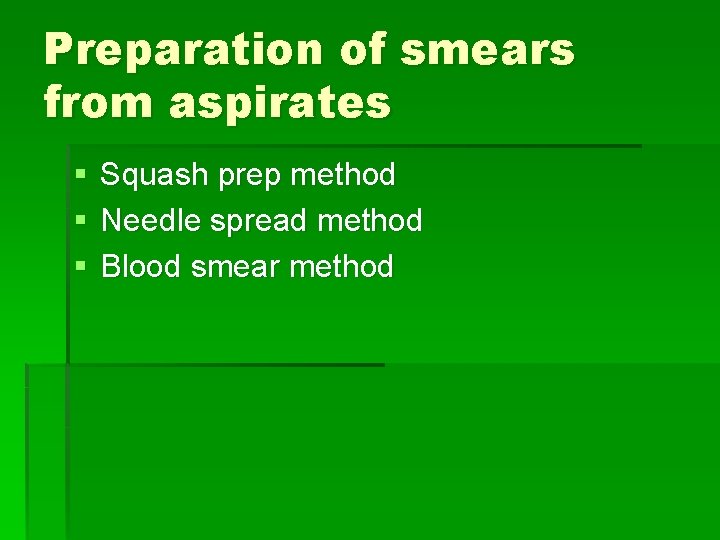 Preparation of smears from aspirates

- Squash prep method
- Needle spread method
- Blood smear method